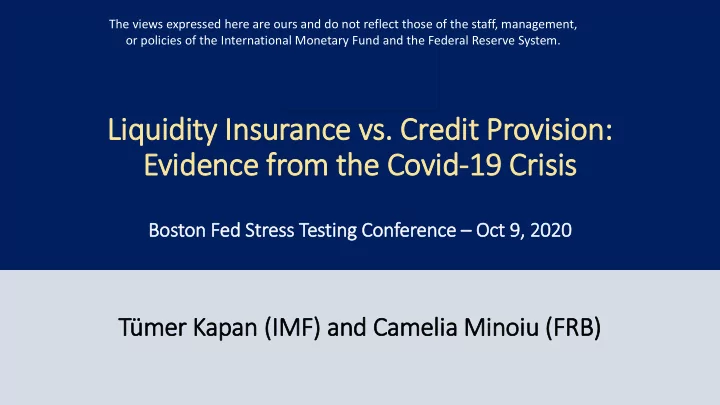 The views expressed here are ours and do not reflect those of the staff, management, or policies of the International Monetary Fund and the Federal Reserve System.

Liquidity Insurance vs. Credit Provision: Evidence from the Covid-19 Crisis

Boston Fed Stress Testing Conference – Oct 9, 2020

Tümer Kapan (IMF) and Camelia Minoiu (FRB)